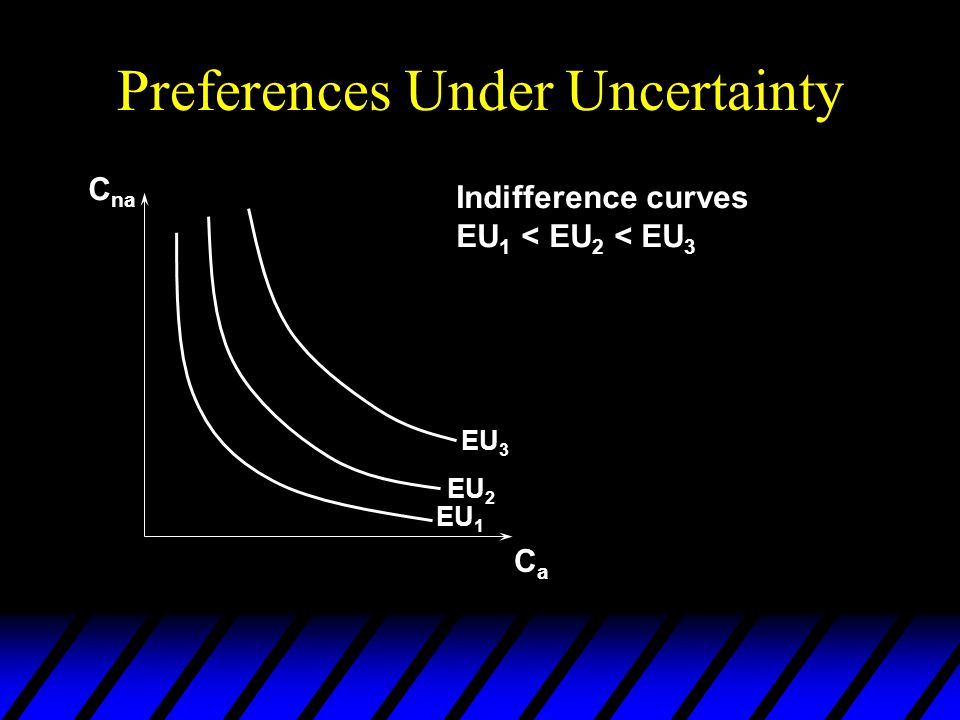 Preferences Under Uncertainty

$C_{na}$

Indifference curves
$EU_1 < EU_2 < EU_3$

$EU_3$

$EU_2$

$EU_1$

$C_a$